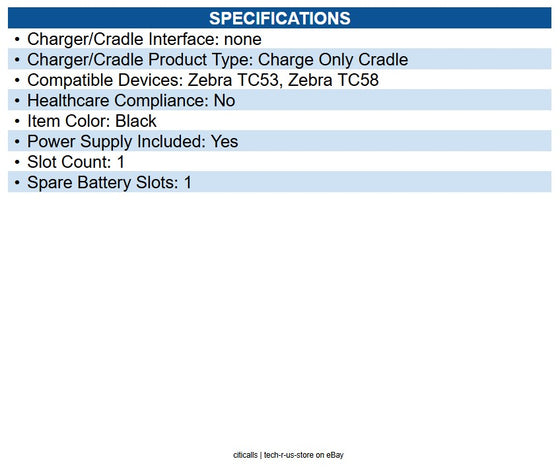 SPECIFICATIONS

• Charger/Cradle Interface: none
• Charger/Cradle Product Type: Charge Only Cradle
• Compatible Devices: Zebra TC53, Zebra TC58
• Healthcare Compliance: No
• Item Color: Black
• Power Supply Included: Yes
• Slot Count: 1
• Spare Battery Slots: 1

citicalls | tech-r-us-store on eBay